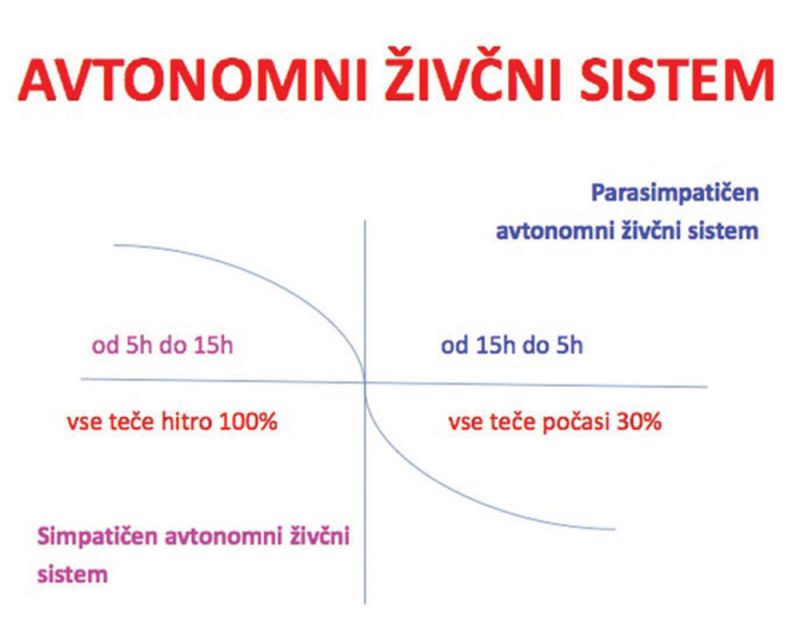 AVTONOMNI ŽIVČNI SISTEM

Parasimpatičen avtonomni živčni sistem

od 5h do 15h

od 15h do 5h

vse teče hitro 100%

vse teče počasi 30%

Simpatičen avtonomni živčni sistem